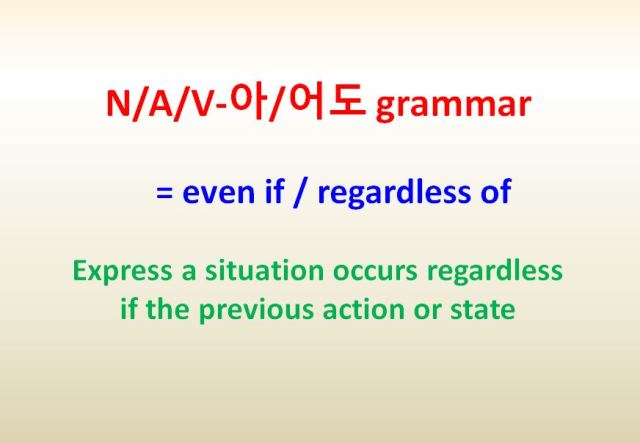 N/A/V-아/어도 grammar

= even if / regardless of

Express a situation occurs regardless if the previous action or state